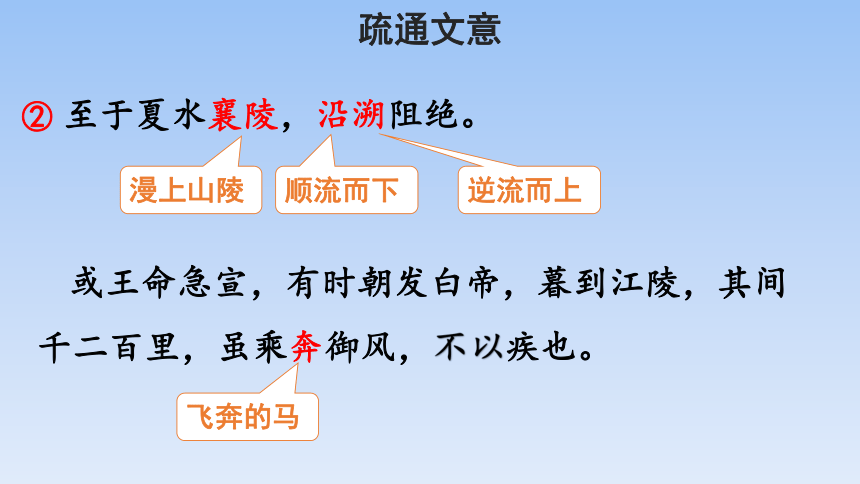 疏通文意

② 至于夏水襄陵，沿溯阻绝。

漫上山陵

顺流而下

逆流而上

或王命急宣，有时朝发白帝，暮到江陵，其间千二百里，虽乘奔御风，不以疾也。

飞奔的马